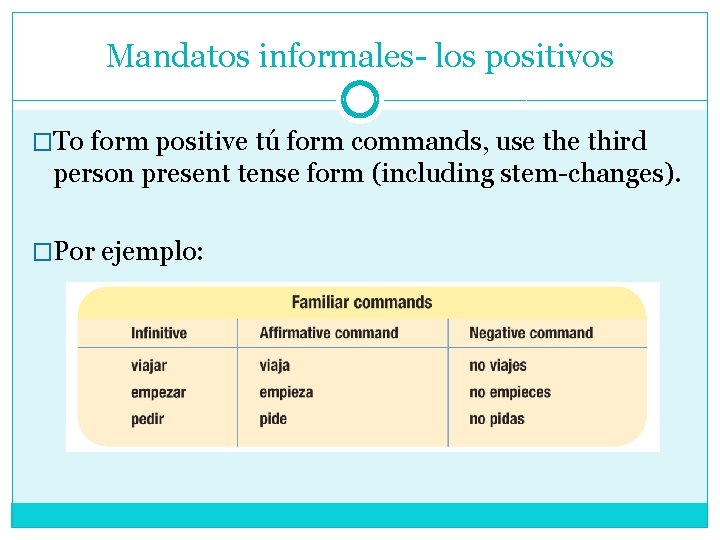 Mandatos informales- los positivos

□To form positive tú form commands, use the third person present tense form (including stem-changes).

□Por ejemplo:

Familiar commands

| Infinitive | Affirmative command | Negative command |
|---|---|---|
| viajar | viaja | no viajes |
| empezar | empieza | no empieces |
| pedir | pide | no pidas |